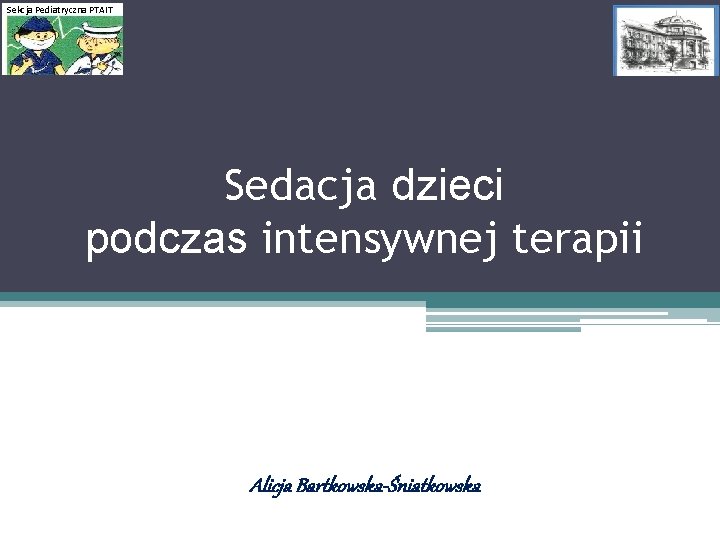 Sekcja Pediatryczna PTAIT

Sedacja dzieci podczas intensywnej terapii

Alicja Bartkowska-Śniatkowska